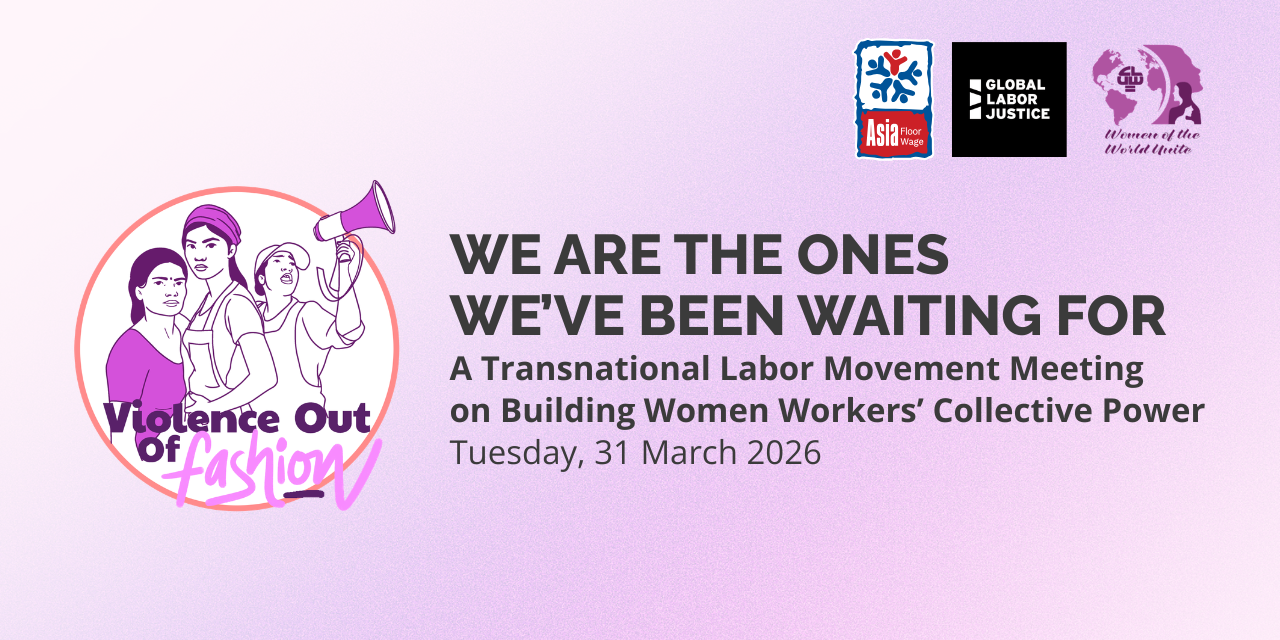 Asia Floor Wage

GLOBAL LABOR JUSTICE

Women of the World Unite

Violence Out Of fashion

WE ARE THE ONES WE'VE BEEN WAITING FOR

A Transnational Labor Movement Meeting on Building Women Workers' Collective Power

Tuesday, 31 March 2026